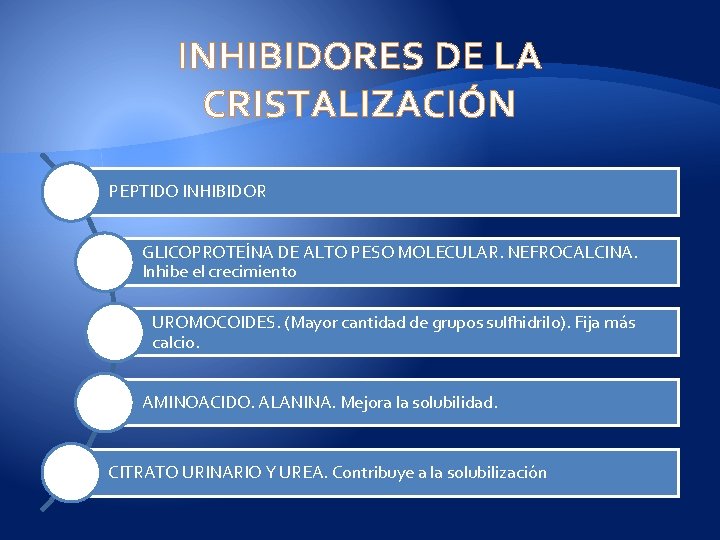 INHIBIDORES DE LA CRISTALIZACIÓN

PEPTIDO INHIBIDOR

GLICOPROTEÍNA DE ALTO PESO MOLECULAR. NEFROCALCINA. Inhibe el crecimiento

UROMOCOIDES. (Mayor cantidad de grupos sulfhidrilo). Fija más calcio.

AMINOACIDO. ALANINA. Mejora la solubilidad.

CITRATO URINARIO Y UREA. Contribuye a la solubilización